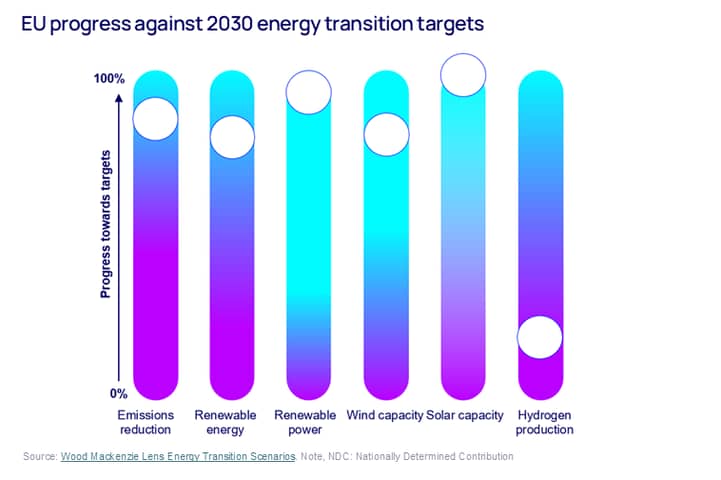 EU progress against 2030 energy transition targets

100%

Progress towards targets

0%

Emissions reduction

Renewable energy

Renewable power

Wind capacity

Solar capacity

Hydrogen production

Source: Wood Mackenzie Lens Energy Transition Scenarios. Note, NDC: Nationally Determined Contribution